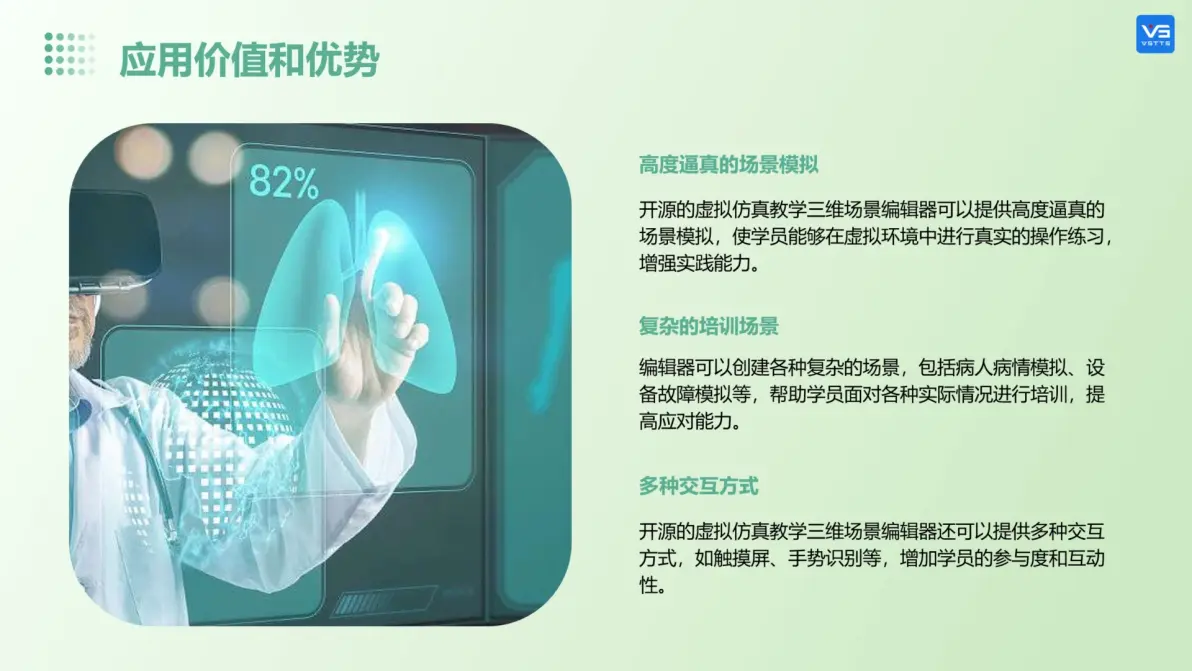 应用价值和优势

VS
VSTTS

82%

高度逼真的场景模拟

开源的虚拟仿真教学三维场景编辑器可以提供高度逼真的场景模拟，使学员能够在虚拟环境中进行真实的操作练习，增强实践能力。

复杂的培训场景

编辑器可以创建各种复杂的场景，包括病人病情模拟、设备故障模拟等，帮助学员面对各种实际情况进行培训，提高应对能力。

多种交互方式

开源的虚拟仿真教学三维场景编辑器还可以提供多种交互方式，如触摸屏、手势识别等，增加学员的参与度和互动性。